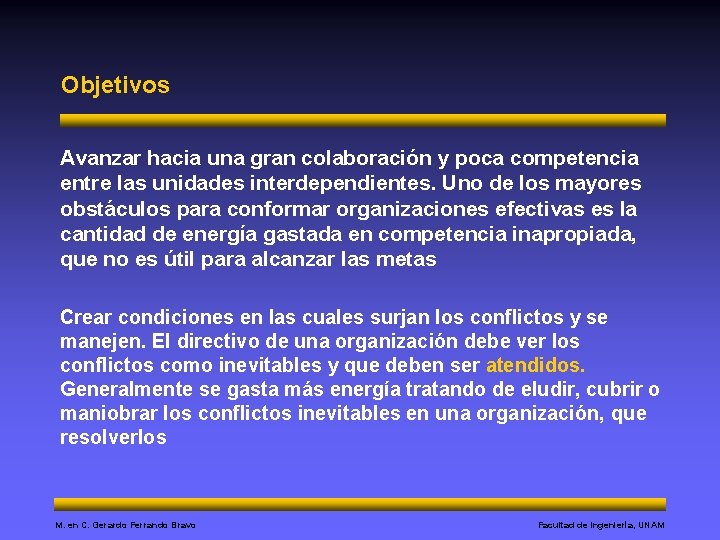 Objetivos

Avanzar hacia una gran colaboración y poca competencia entre las unidades interdependientes. Uno de los mayores obstáculos para conformar organizaciones efectivas es la cantidad de energía gastada en competencia inapropiada, que no es útil para alcanzar las metas

Crear condiciones en las cuales surjan los conflictos y se manejen. El directivo de una organización debe ver los conflictos como inevitables y que deben ser atendidos. Generalmente se gasta más energía tratando de eludir, cubrir o maniobrar los conflictos inevitables en una organización, que resolverlos

M. en C. Gerardo Ferrando Bravo

Facultad de Ingeniería, UNAM